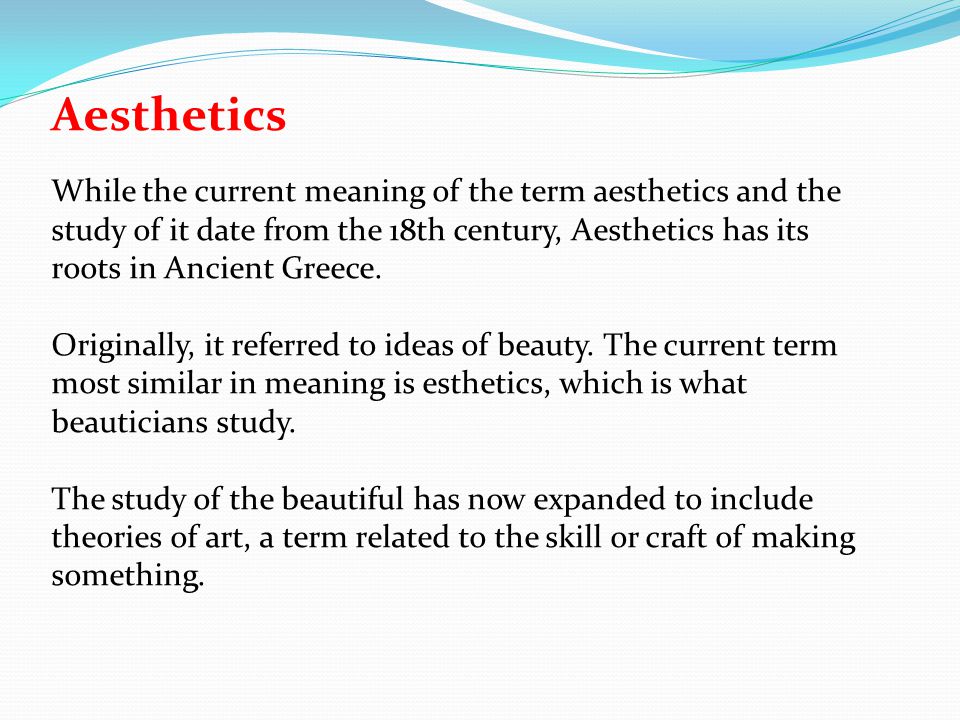 Aesthetics

While the current meaning of the term aesthetics and the study of it date from the 18th century, Aesthetics has its roots in Ancient Greece.

Originally, it referred to ideas of beauty. The current term most similar in meaning is esthetics, which is what beauticians study.

The study of the beautiful has now expanded to include theories of art, a term related to the skill or craft of making something.